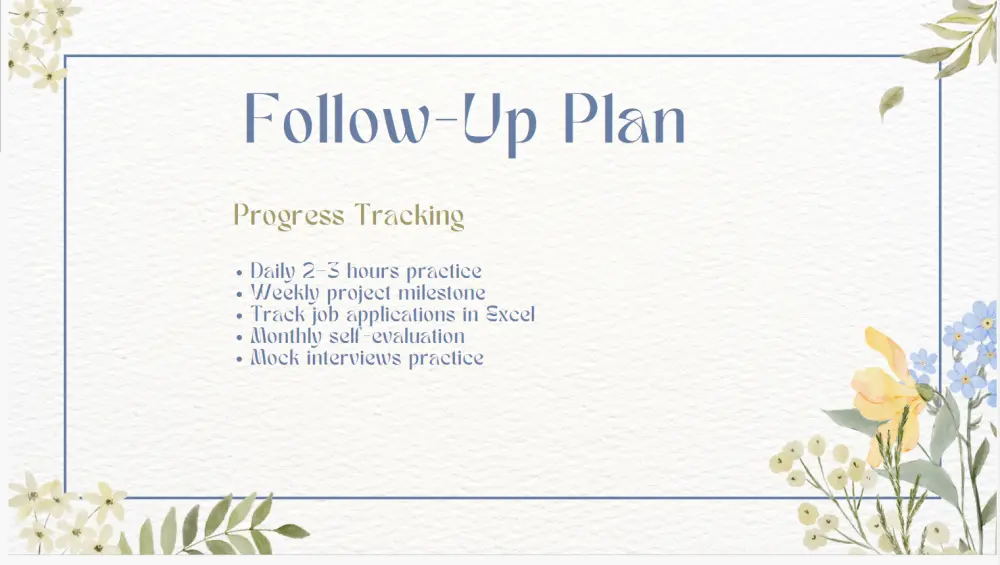 Follow-Up Plan

Progress Tracking

• Daily 2-3 hours practice
• Weekly project milestone
• Track job applications in Excel
• Monthly self-evaluation
• Mock interviews practice